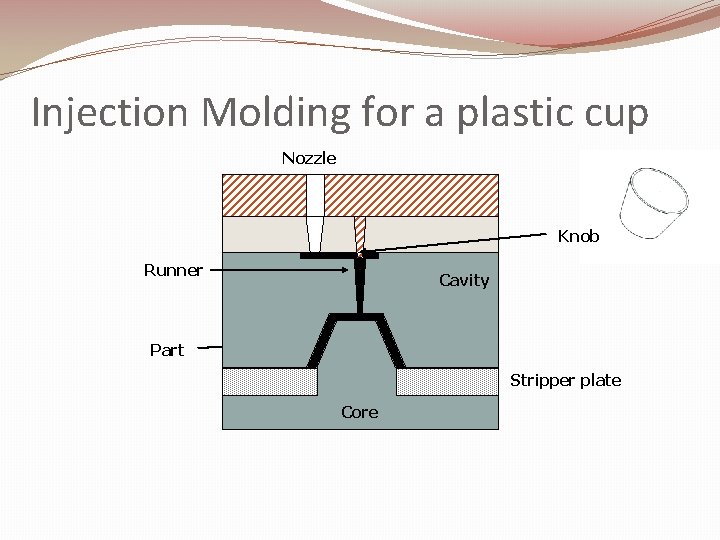 Injection Molding for a plastic cup

Nozzle

Knob

Runner

Cavity

Part

Stripper plate

Core